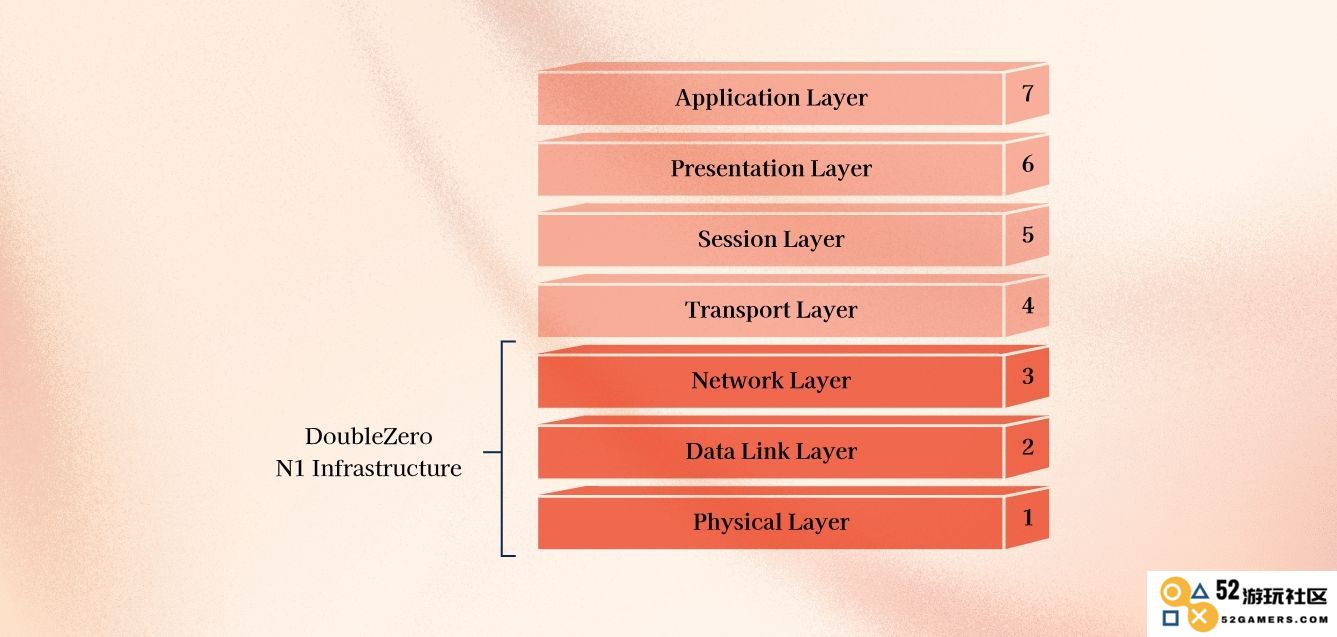 Application Layer 7

Presentation Layer 6

Session Layer 5

Transport Layer 4

Network Layer 3

Data Link Layer 2

Physical Layer 1

DoubleZero
N1 Infrastructure

52游玩社区
52GAMERS.COM